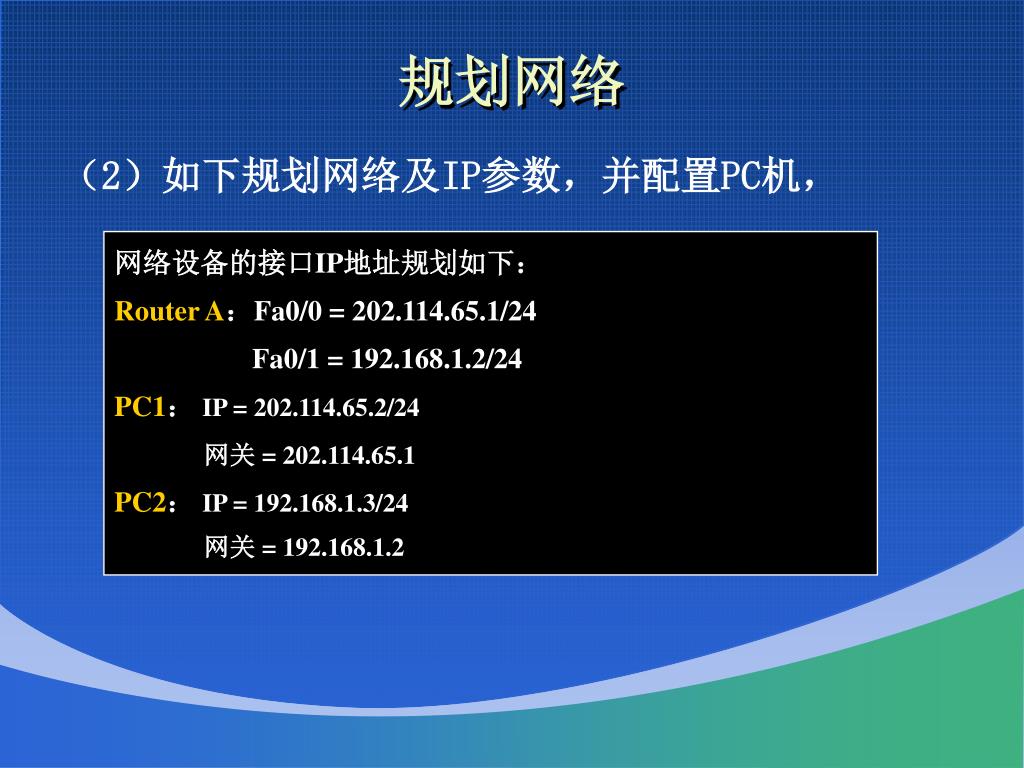 规划网络

（2）如下规划网络及IP参数，并配置PC机，

网络设备的接口IP地址规划如下：

Router A：Fa0/0 = 202.114.65.1/24

Fa0/1 = 192.168.1.2/24

PC1： IP = 202.114.65.2/24

网关 = 202.114.65.1

PC2： IP = 192.168.1.3/24

网关 = 192.168.1.2